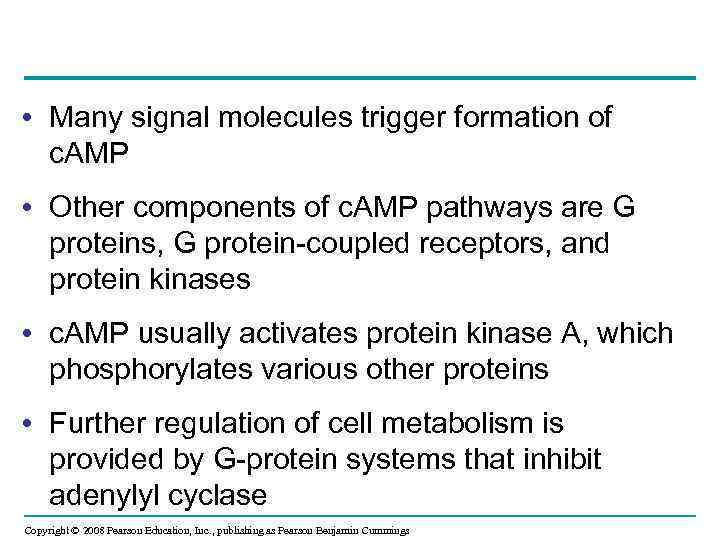 • Many signal molecules trigger formation of cAMP

• Other components of cAMP pathways are G proteins, G protein-coupled receptors, and protein kinases

• cAMP usually activates protein kinase A, which phosphorylates various other proteins

• Further regulation of cell metabolism is provided by G-protein systems that inhibit adenylyl cyclase

Copyright © 2008 Pearson Education, Inc., publishing as Pearson Benjamin Cummings